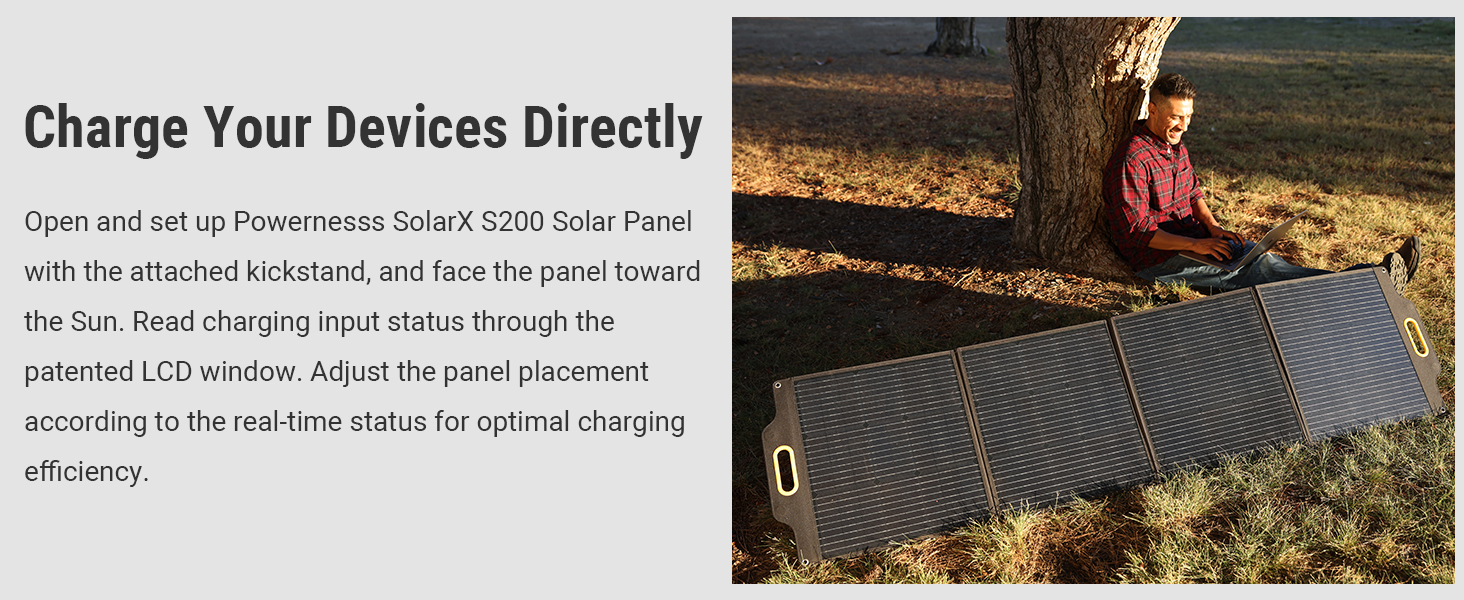 Charge Your Devices Directly

Open and set up Powernesss SolarX S200 Solar Panel with the attached kickstand, and face the panel toward the Sun. Read charging input status through the patented LCD window. Adjust the panel placement according to the real-time status for optimal charging efficiency.